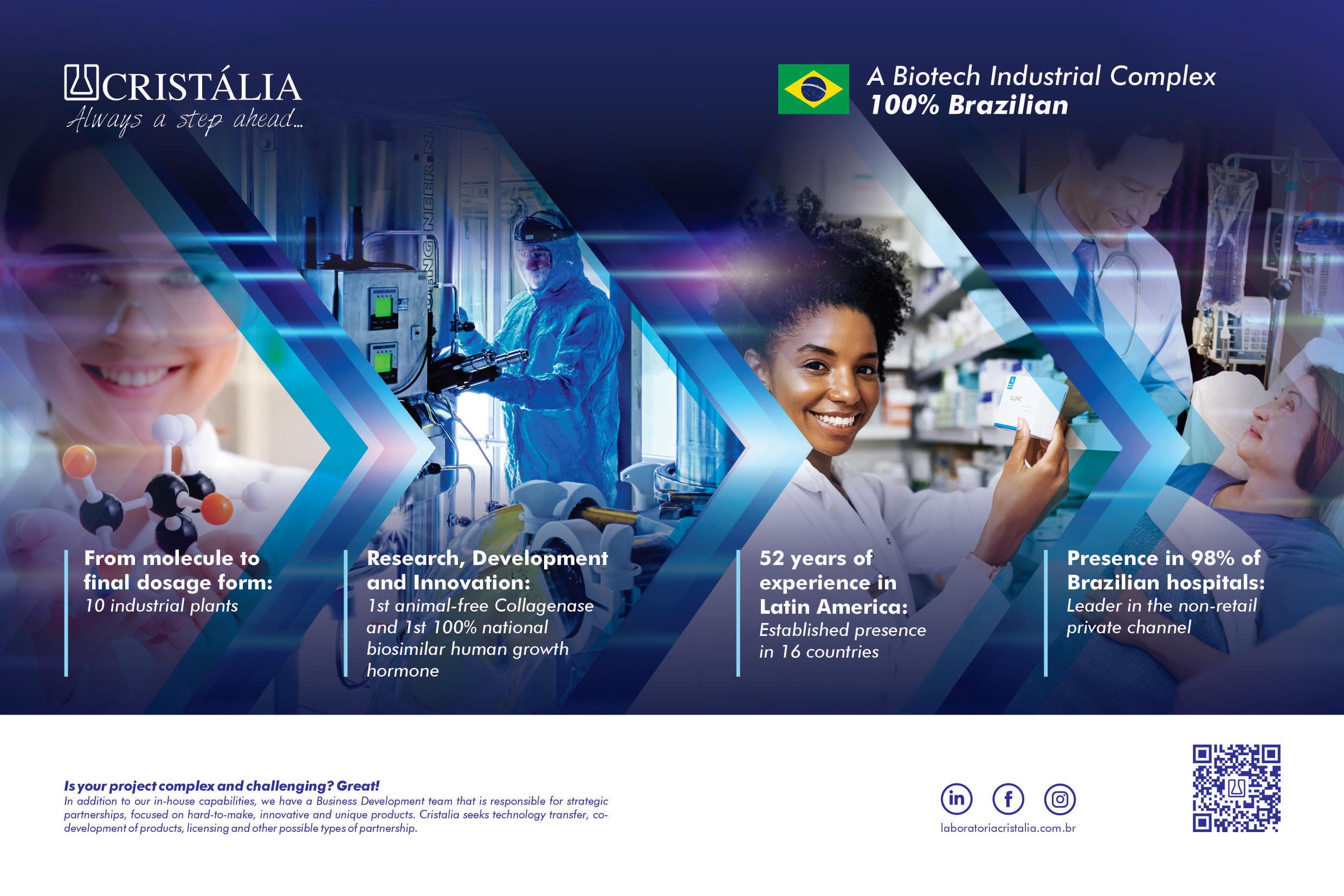 CRISTÁLIA
Always a step ahead...

A Biotech Industrial Complex
100% Brazilian

From molecule to final dosage form:
10 industrial plants

Research, Development and Innovation:
1st animal-free Collagenase and 1st 100% national biosimilar human growth hormone

52 years of experience in Latin America:
Established presence in 16 countries

Presence in 98% of Brazilian hospitals:
Leader in the non-retail private channel

Is your project complex and challenging? Great!
In addition to our in-house capabilities, we have a Business Development team that is responsible for strategic partnerships, focused on hard-to-make, innovative and unique products. Cristalia seeks technology transfer, co-development of products, licensing and other possible types of partnership.

laboratoriacristalia.com.br